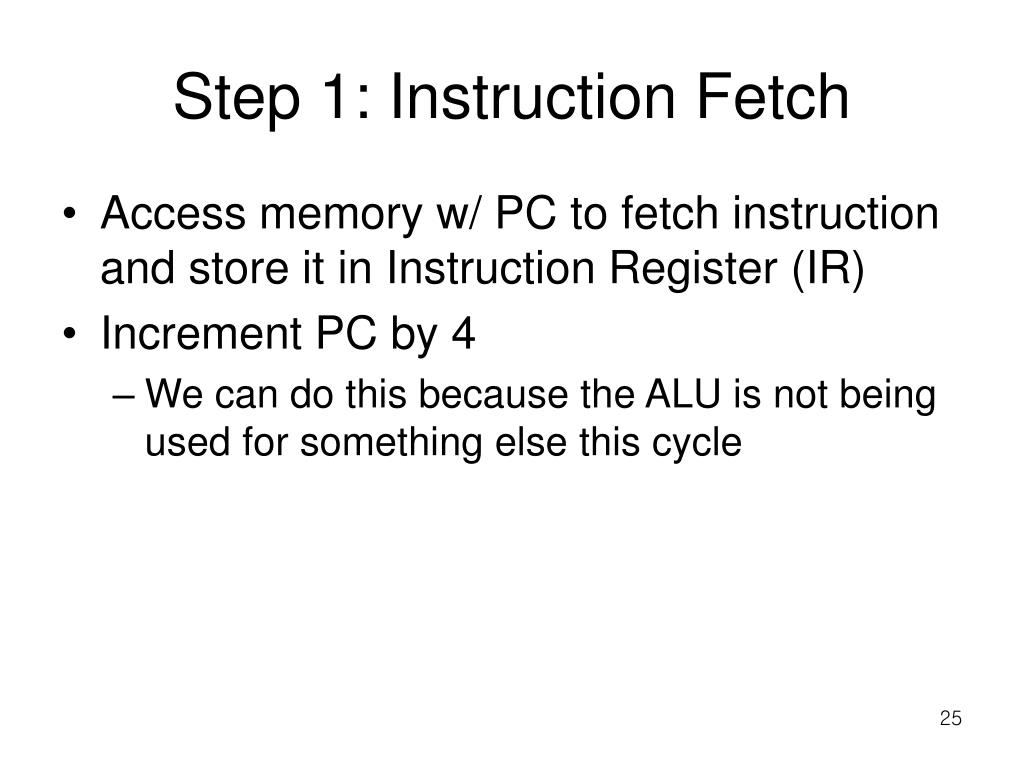 Step 1: Instruction Fetch

• Access memory w/ PC to fetch instruction and store it in Instruction Register (IR)
• Increment PC by 4
– We can do this because the ALU is not being used for something else this cycle

25